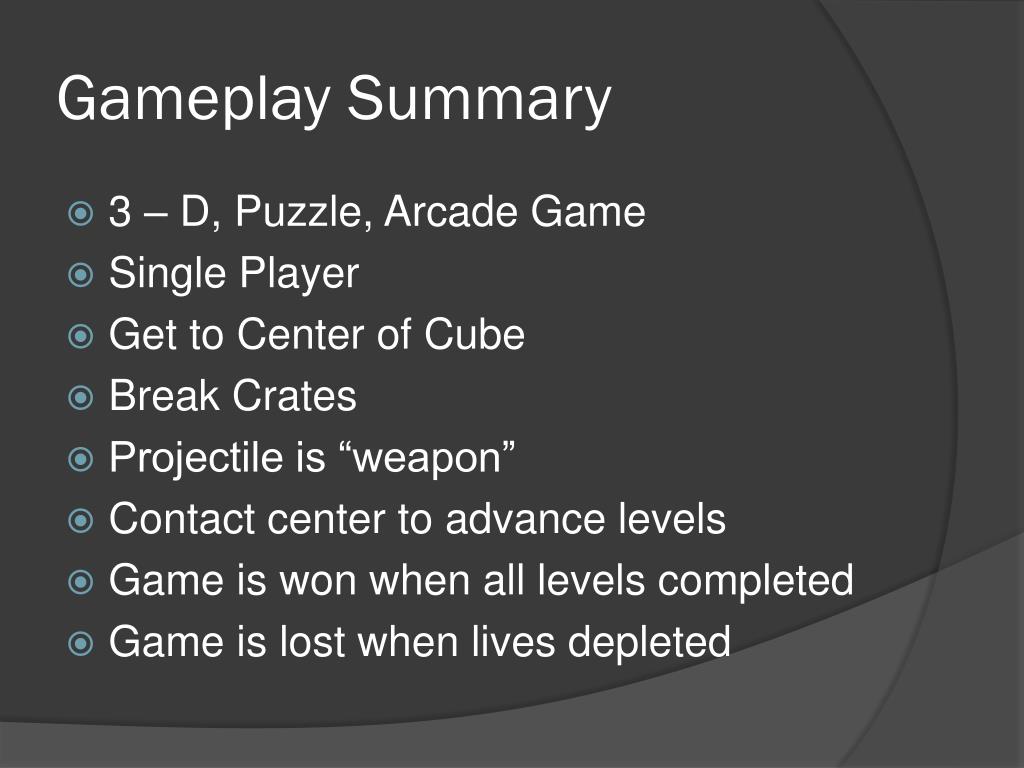 Gameplay Summary

3 – D, Puzzle, Arcade Game
Single Player
Get to Center of Cube
Break Crates
Projectile is “weapon”
Contact center to advance levels
Game is won when all levels completed
Game is lost when lives depleted